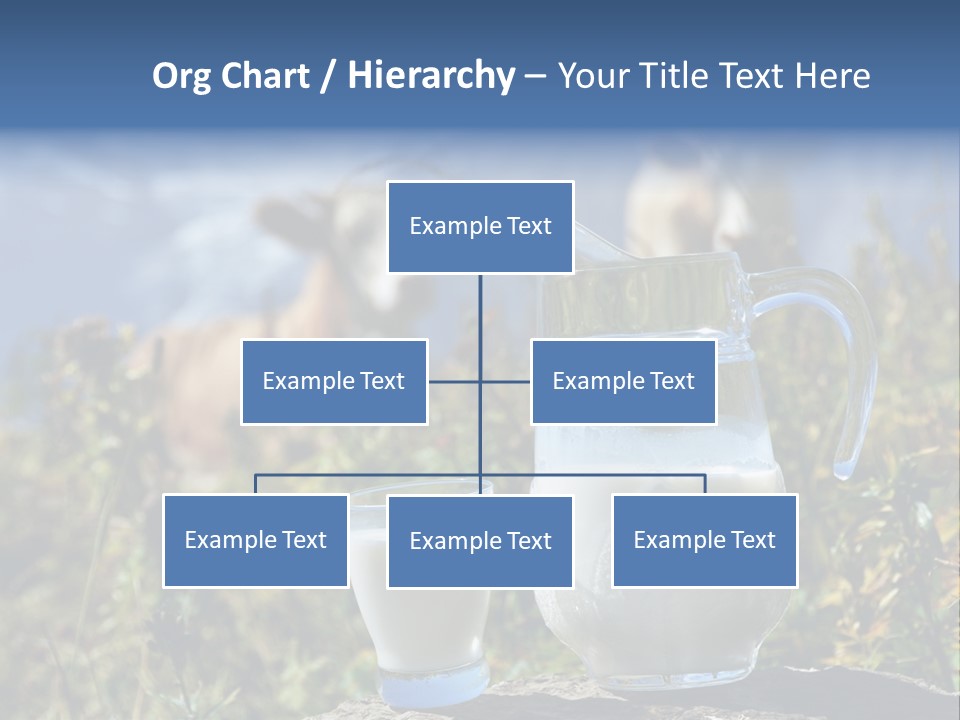 Org Chart / Hierarchy – Your Title Text Here

Example Text

Example Text

Example Text

Example Text

Example Text

Example Text